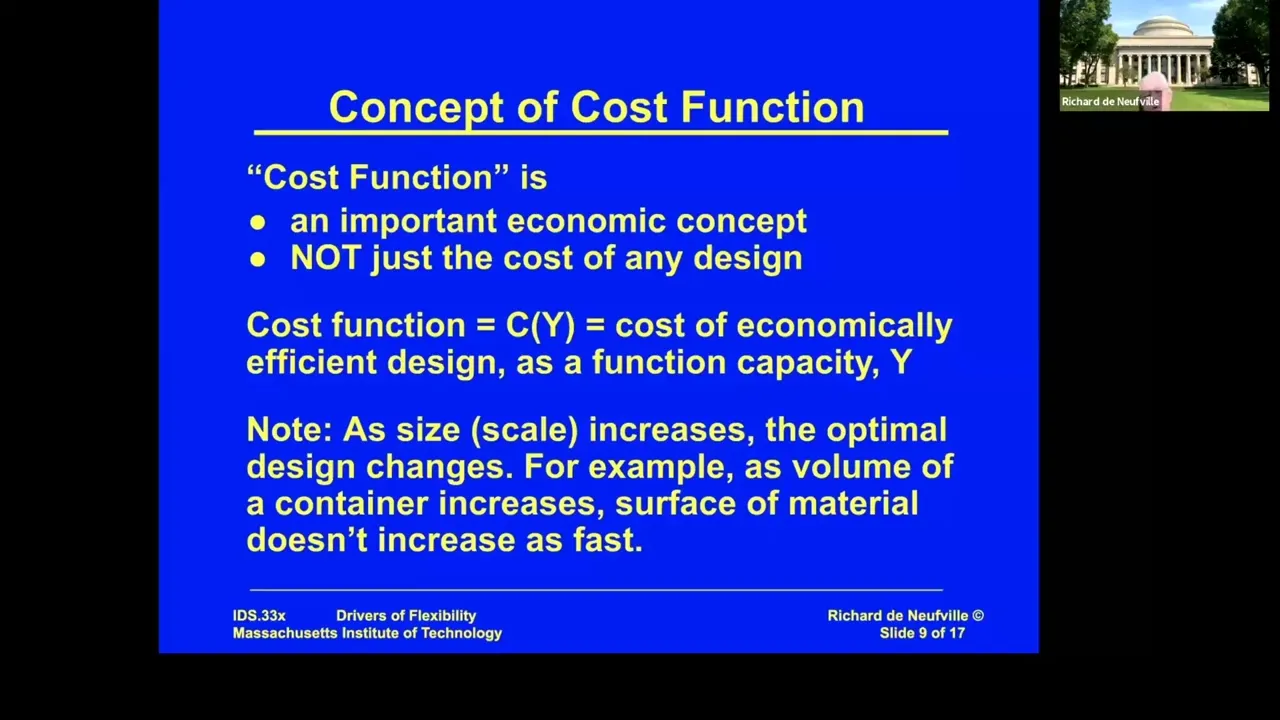 Richard de Neufville

Concept of Cost Function

“Cost Function” is
● an important economic concept
● NOT just the cost of any design

Cost function = C(Y) = cost of economically efficient design, as a function capacity, Y

Note: As size (scale) increases, the optimal design changes. For example, as volume of a container increases, surface of material doesn’t increase as fast.

IDS.33x Drivers of Flexibility
Massachusetts Institute of Technology

Richard de Neufville ©
Slide 9 of 17